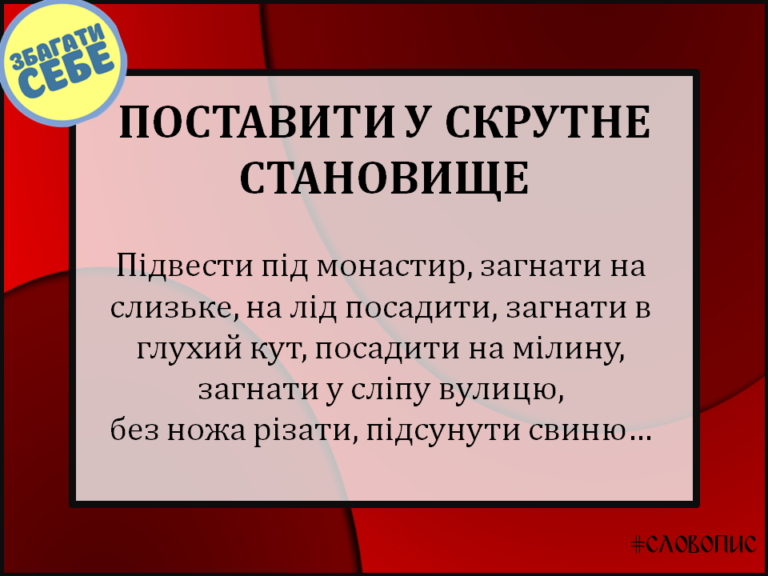 ЗБАГАТИ СЕБЕ

ПОСТАВИТИ У СКРУТНЕ СТАНОВИЩЕ

Підвести під монастир, загнати на слизьке, на лід посадити, загнати в глухий кут, посадити на мілину, загнати у сліпу вулицю, без ножа різати, підсунути свиню…

#СЛОВОПИС